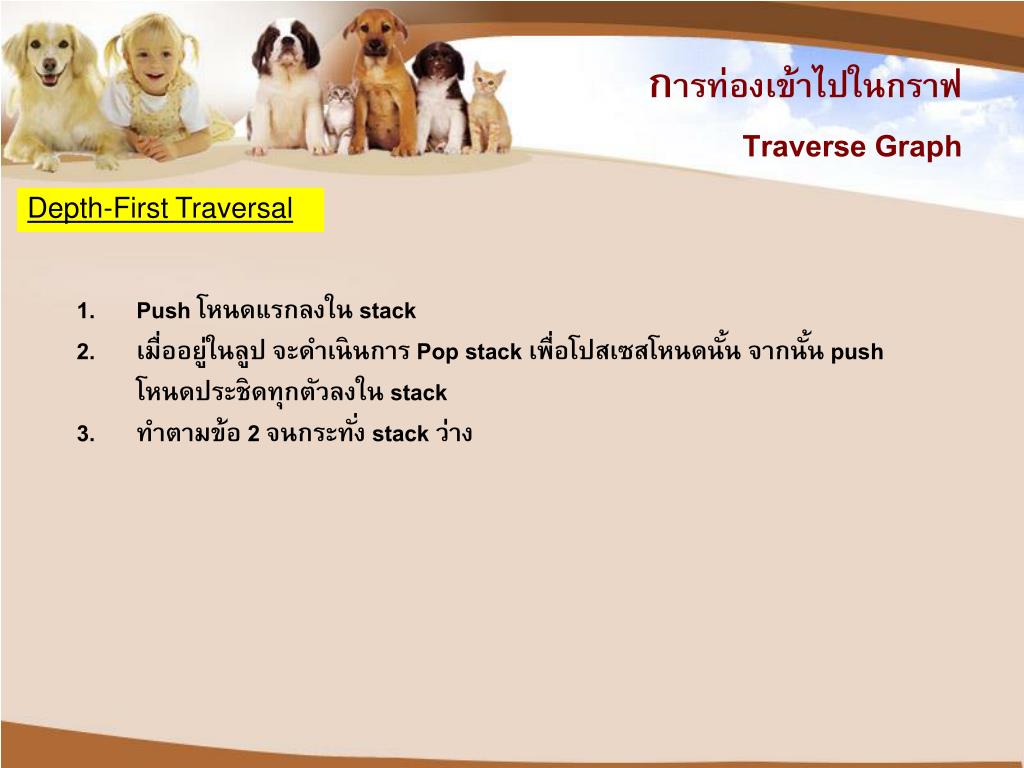 การท่องเข้าไปในกราฟ
Traverse Graph

Depth-First Traversal

1. Push โหนดแรกลงใน stack
2. เมื่ออยู่ในลูป จะดำเนินการ Pop stack เพื่อโปสเซสโหนดนั้น จากนั้น push โหนดประชิดทุกตัวลงใน stack
3. ทำตามข้อ 2 จนกระทั่ง stack ว่าง